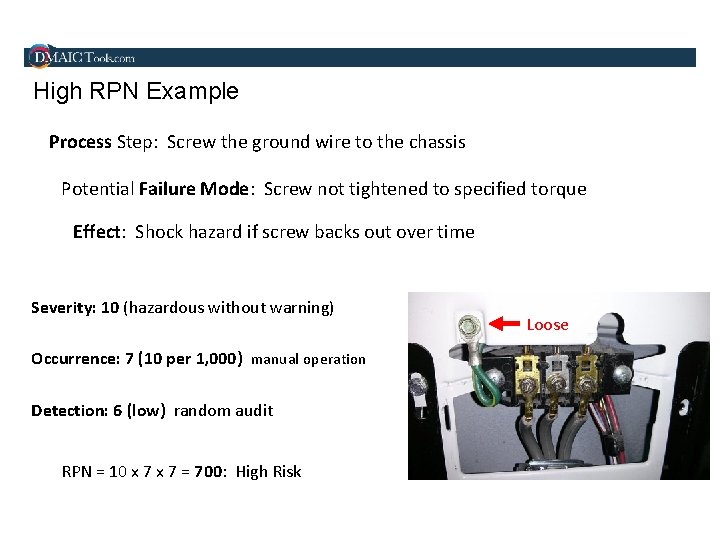 DMAICTools.com

High RPN Example

Process Step: Screw the ground wire to the chassis

Potential Failure Mode: Screw not tightened to specified torque

Effect: Shock hazard if screw backs out over time

Severity: 10 (hazardous without warning)

Occurrence: 7 (10 per 1,000) manual operation

Detection: 6 (low) random audit

RPN = 10 x 7 x 7 = 700: High Risk

Loose